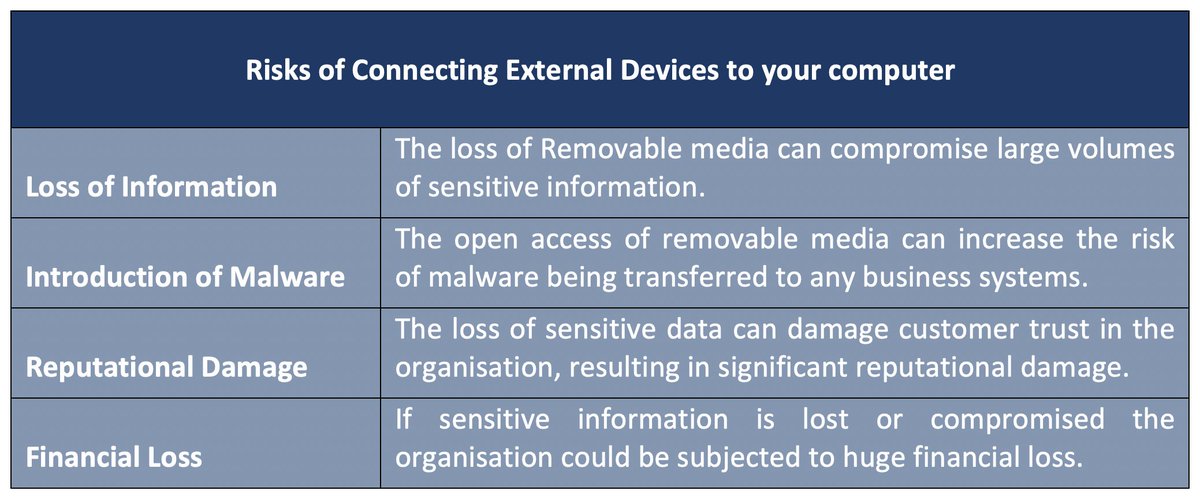 | Risks of Connecting External Devices to your computer | |
|---|---|
| Loss of Information | The loss of Removable media can compromise large volumes of sensitive information. |
| Introduction of Malware | The open access of removable media can increase the risk of malware being transferred to any business systems. |
| Reputational Damage | The loss of sensitive data can damage customer trust in the organisation, resulting in significant reputational damage. |
| Financial Loss | If sensitive information is lost or compromised the organisation could be subjected to huge financial loss. |